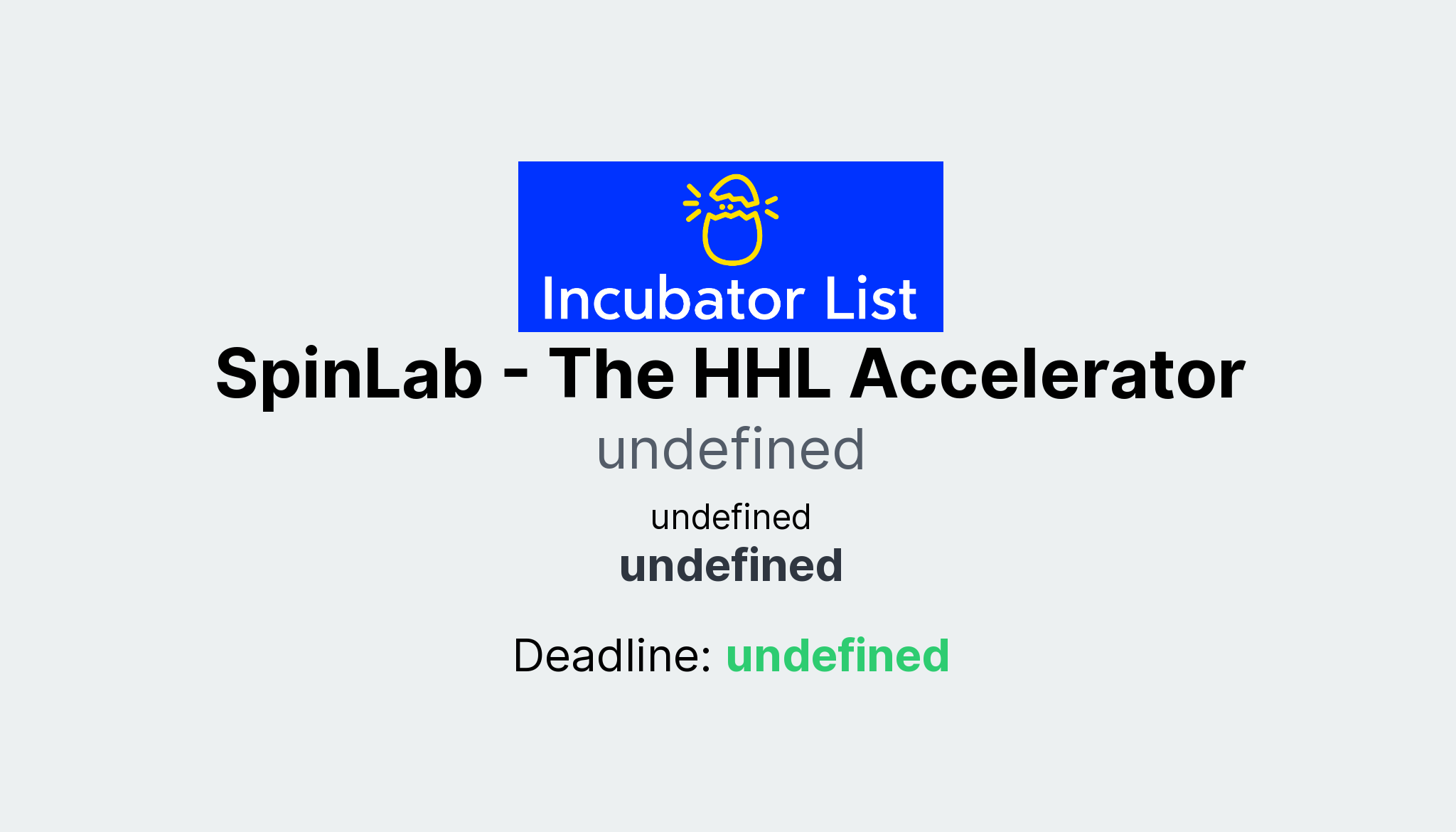 Incubator List

SpinLab - The HHL Accelerator

undefined

undefined

undefined

Deadline: undefined